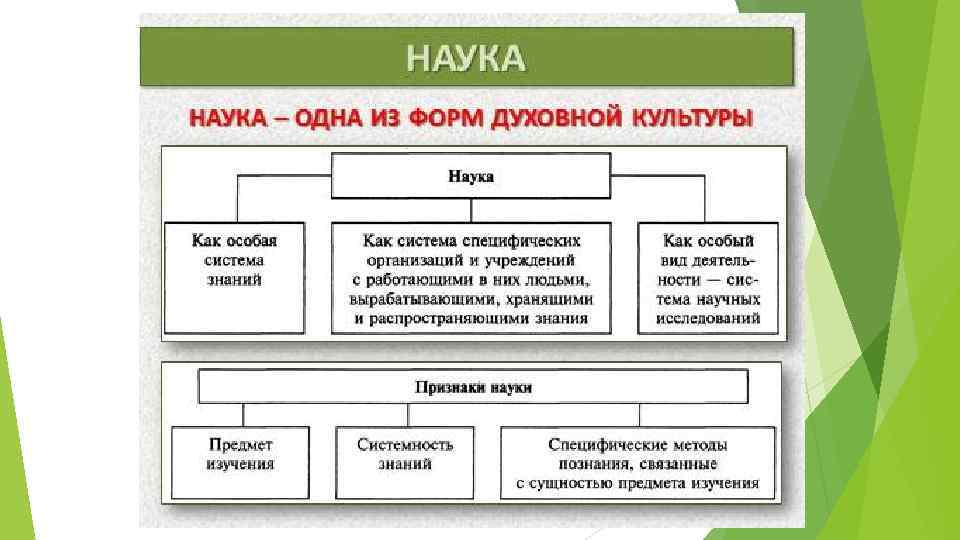 НАУКА

НАУКА – ОДНА ИЗ ФОРМ ДУХОВНОЙ КУЛЬТУРЫ

Наука

Как особая система знаний

Как система специфических организаций и учреждений с работающими в них людьми, вырабатывающими, хранящими и распространяющими знания

Как особый вид деятельности — система научных исследований

Признаки науки

Предмет изучения

Системность знаний

Специфические методы познания, связанные с сущностью предмета изучения